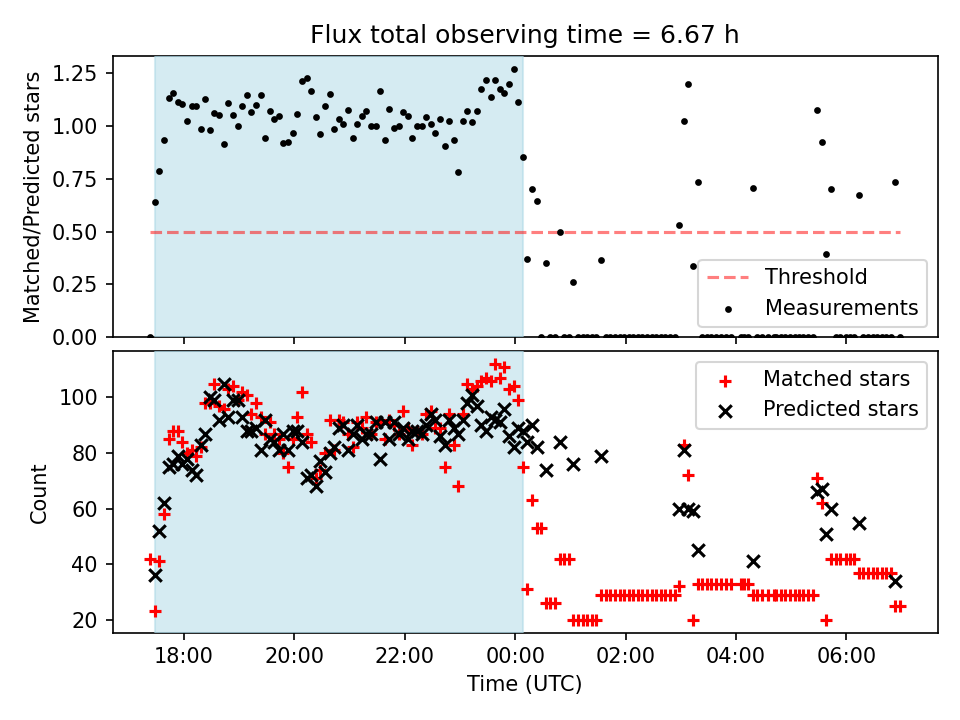 Flux total observing time = 6.67 h

Matched/Predicted stars

1.25
1.00
0.75
0.50
0.25
0.00

Threshold
Measurements

Count

100
80
60
40
20

Matched stars
Predicted stars

18:00
20:00
22:00
00:00
02:00
04:00
06:00

Time (UTC)